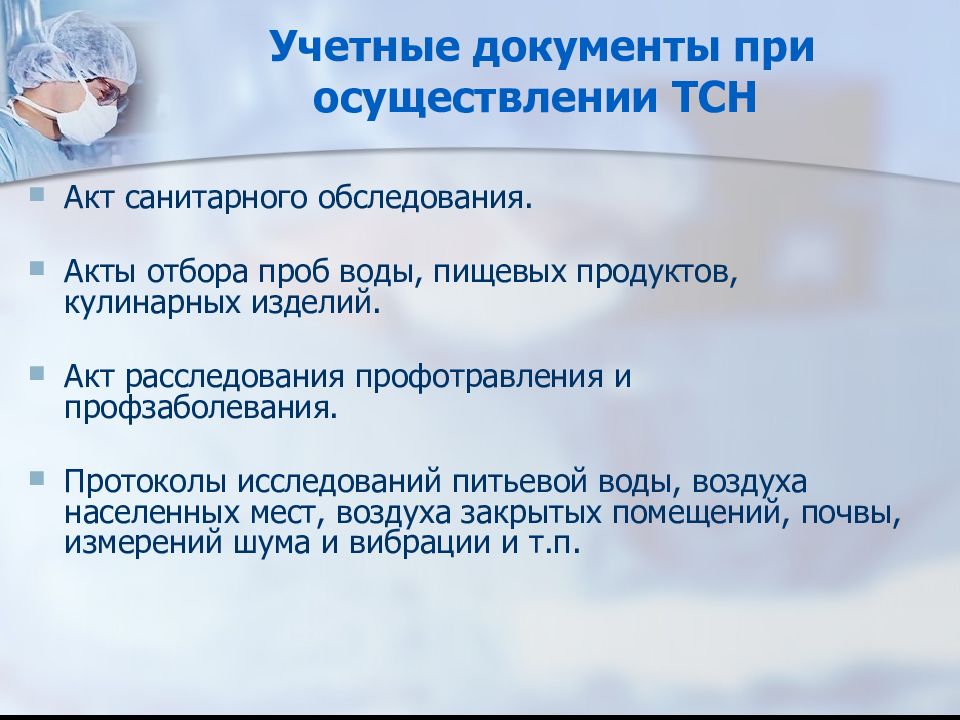 Учетные документы при осуществлении ТСН

Акт санитарного обследования.

Акты отбора проб воды, пищевых продуктов, кулинарных изделий.

Акт расследования профотравления и профзаболевания.

Протоколы исследований питьевой воды, воздуха населенных мест, воздуха закрытых помещений, почвы, измерений шума и вибрации и т.п.